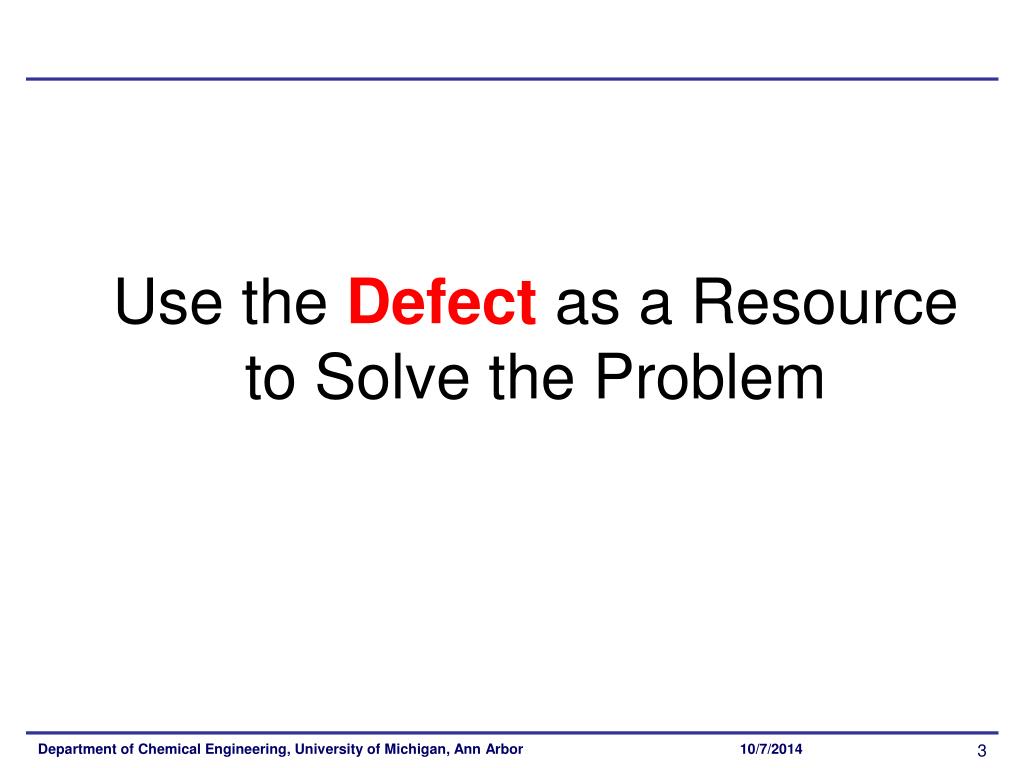 Use the Defect as a Resource to Solve the Problem

Department of Chemical Engineering, University of Michigan, Ann Arbor 10/7/2014 3